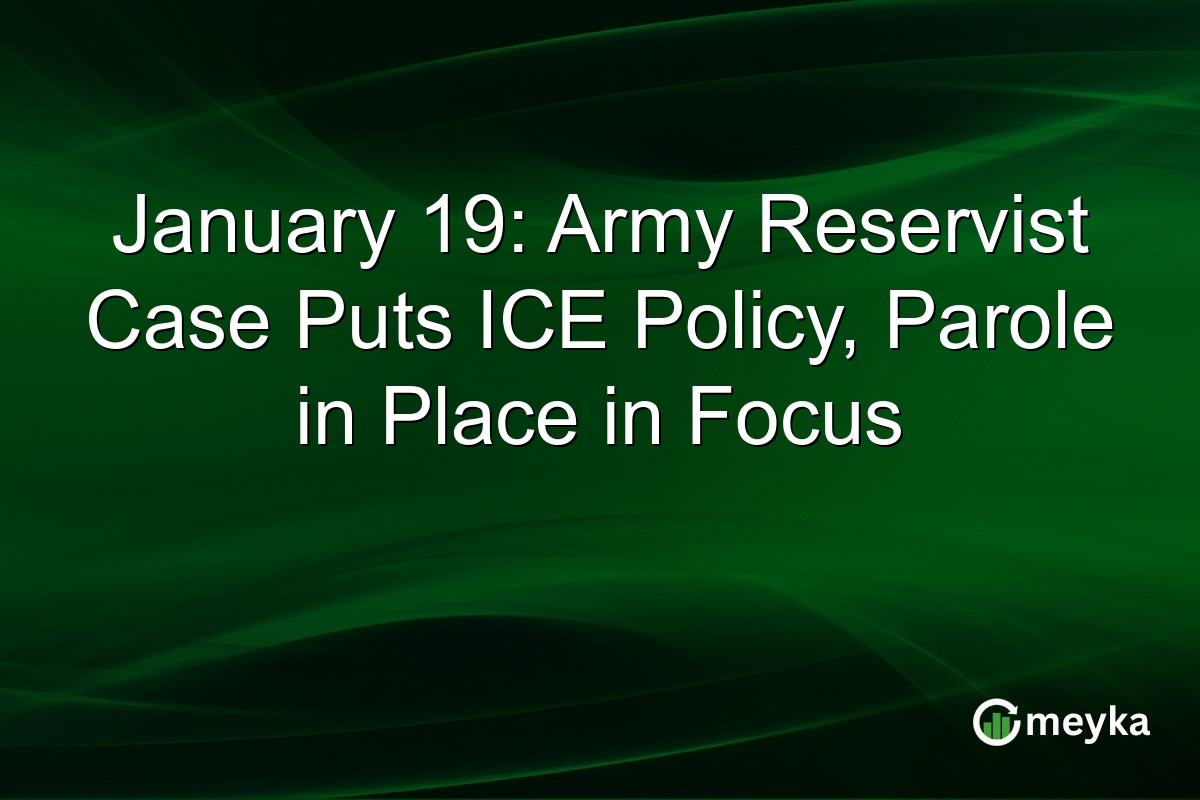 January 19: Army Reservist Case Puts ICE Policy, Parole in Place in Focus

meyka